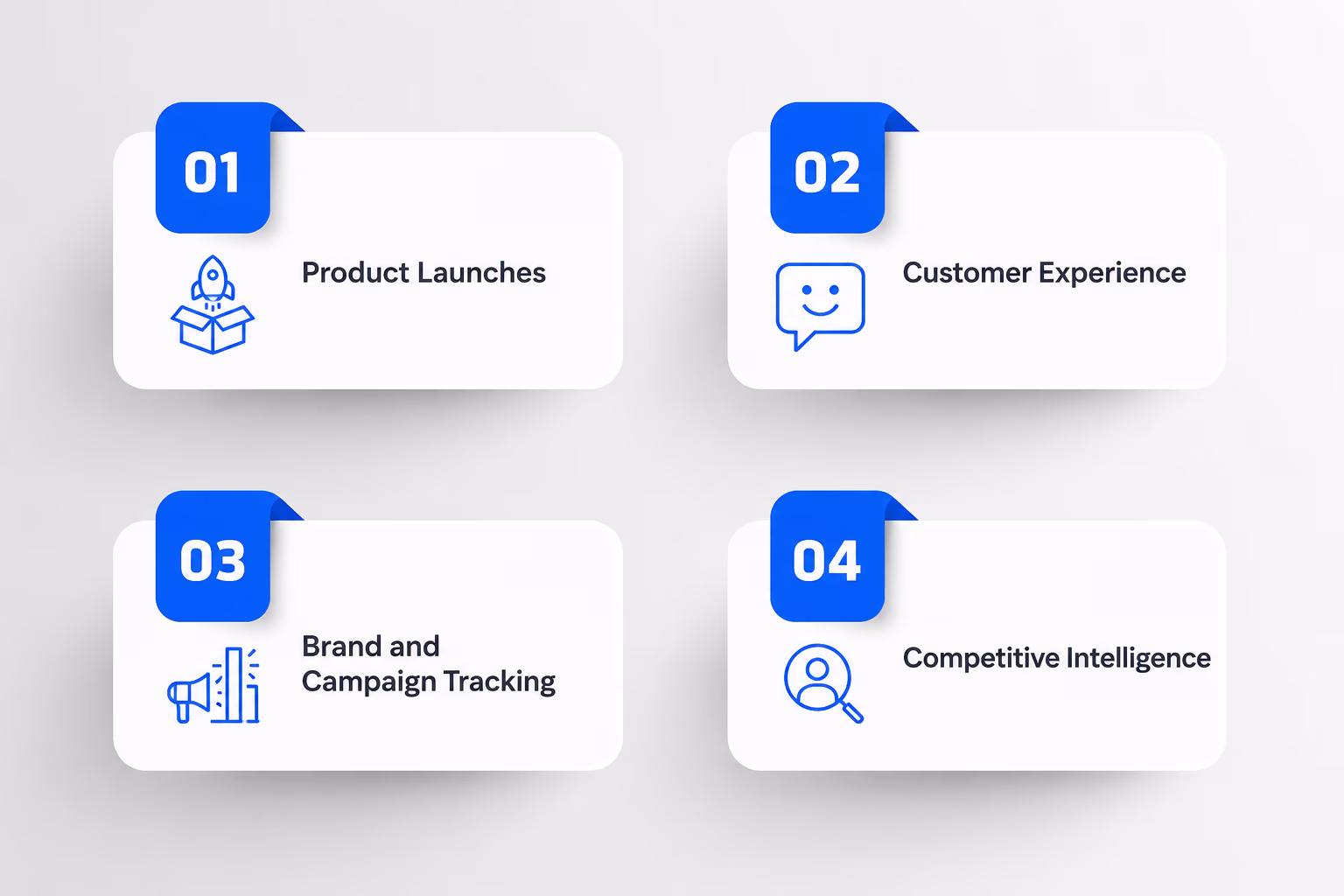 01

Product Launches

02

Customer Experience

03

Brand and Campaign Tracking

04

Competitive Intelligence